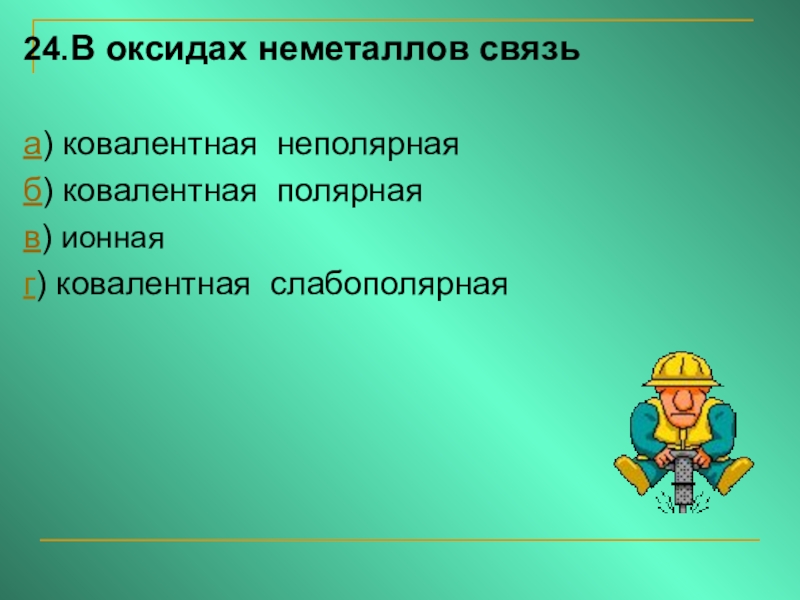 24.В оксидах неметаллов связь

а) ковалентная неполярная

б) ковалентная полярная

в) ионная

г) ковалентная слабополярная